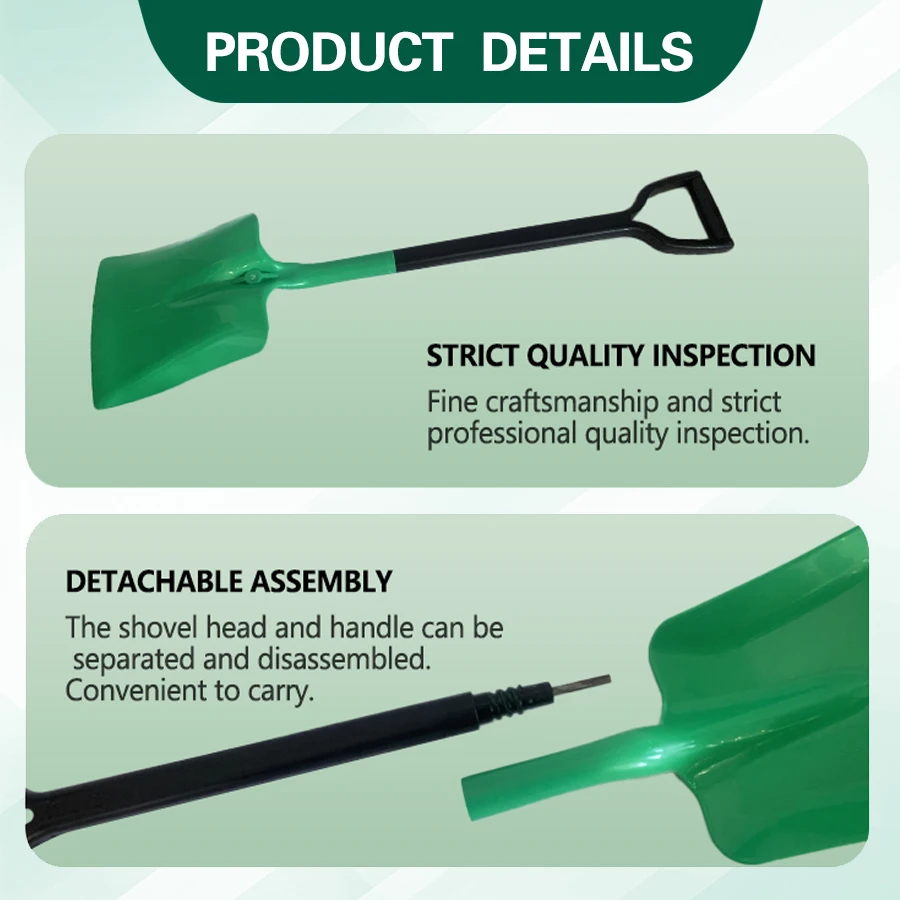 PRODUCT DETAILS

STRICT QUALITY INSPECTION
Fine craftsmanship and strict professional quality inspection.

DETACHABLE ASSEMBLY
The shovel head and handle can be separated and disassembled.
Convenient to carry.